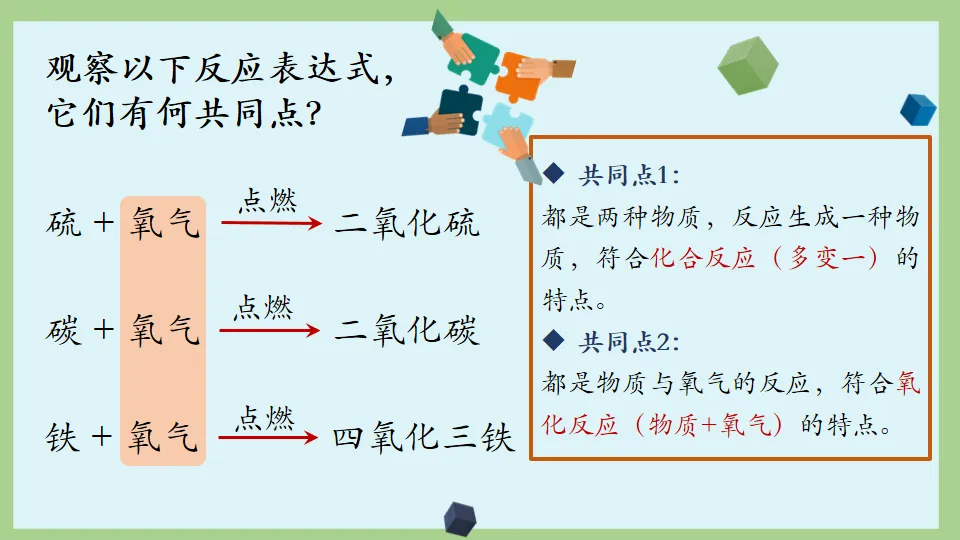 观察以下反应表达式，它们有何共同点？

硫 + 氧气 $\xrightarrow{点燃}$ 二氧化硫

碳 + 氧气 $\xrightarrow{点燃}$ 二氧化碳

铁 + 氧气 $\xrightarrow{点燃}$ 四氧化三铁

◆ 共同点1:
都是两种物质，反应生成一种物质，符合化合反应（多变一）的特点。

◆ 共同点2:
都是物质与氧气的反应，符合氧化反应（物质+氧气）的特点。